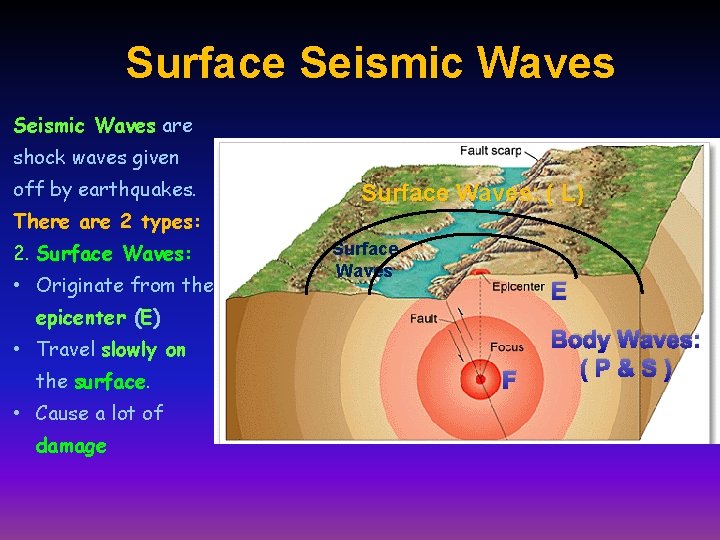 Surface Seismic Waves

Seismic Waves are shock waves given off by earthquakes.

There are 2 types:

2. Surface Waves:

• Originate from the epicenter (E)

• Travel slowly on the surface.

• Cause a lot of damage

Fault scarp

Surface Waves: ( L)

Surface Waves

Epicenter

E

Fault

Focus

F

Body Waves: ( P & S )